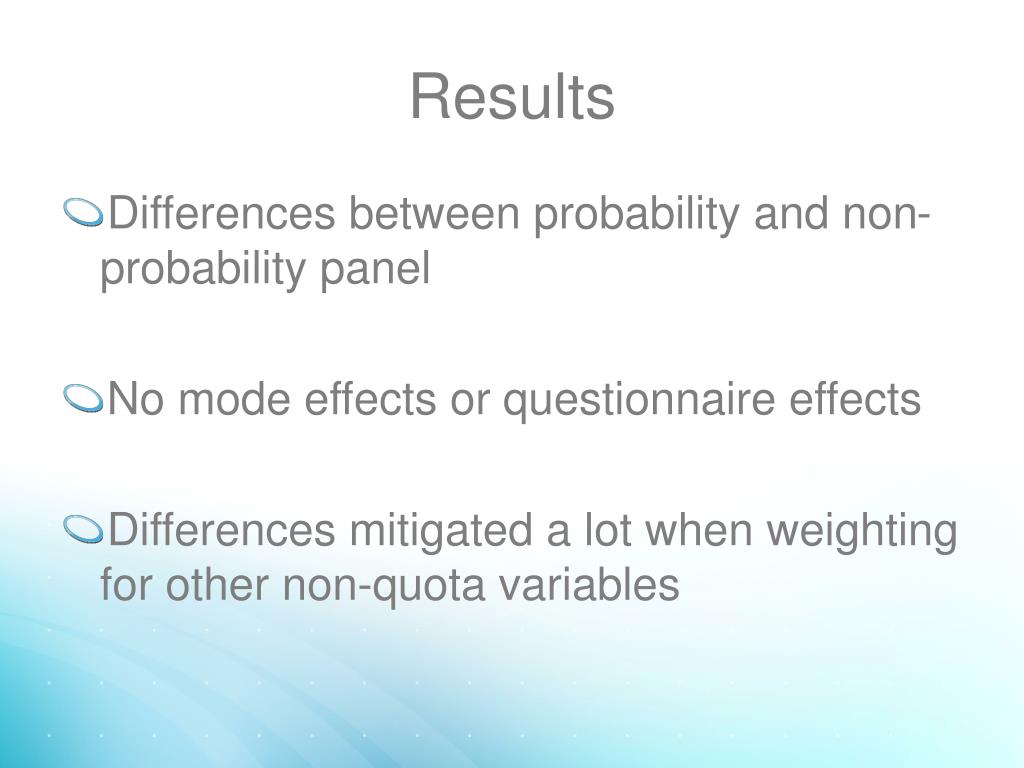 Results

Differences between probability and non-probability panel

No mode effects or questionnaire effects

Differences mitigated a lot when weighting for other non-quota variables